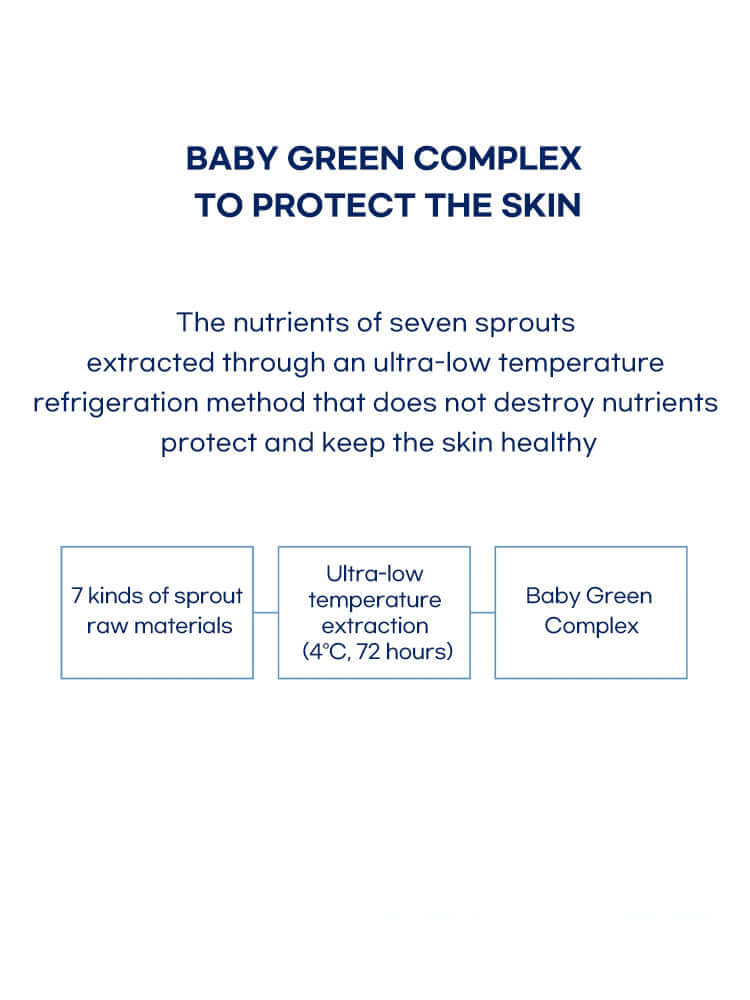 BABY GREEN COMPLEX
TO PROTECT THE SKIN

The nutrients of seven sprouts extracted through an ultra-low temperature refrigeration method that does not destroy nutrients protect and keep the skin healthy

7 kinds of sprout raw materials

Ultra-low temperature extraction (4°C, 72 hours)

Baby Green Complex